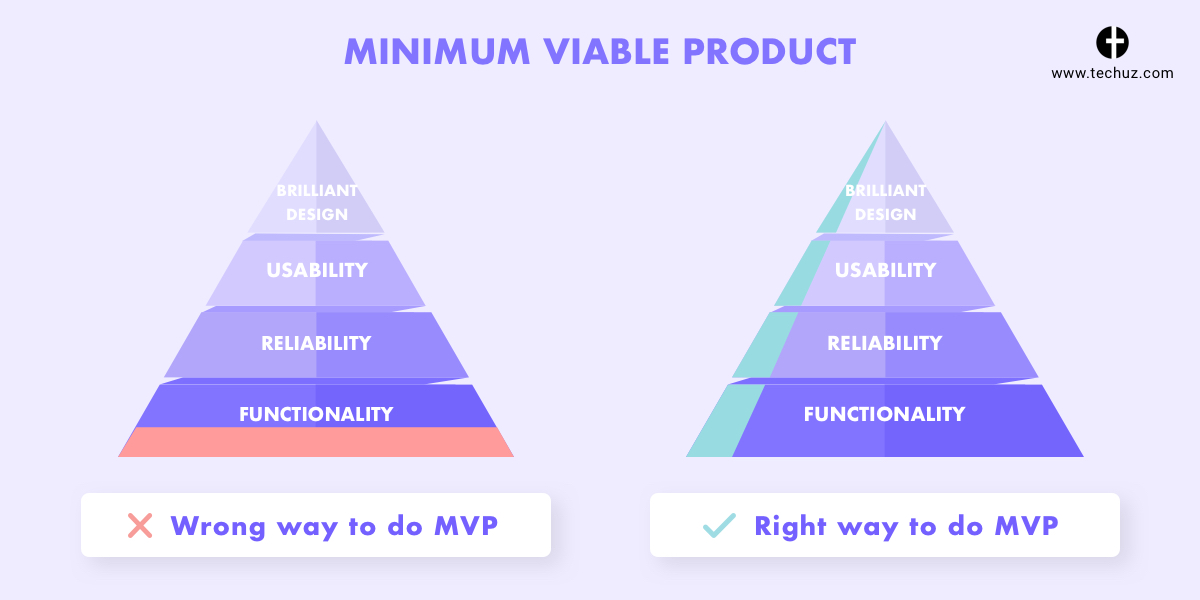 MINIMUM VIABLE PRODUCT

www.techuz.com

BRILLIANT DESIGN

USABILITY

RELIABILITY

FUNCTIONALITY

Wrong way to do MVP

BRILLIANT DESIGN

USABILITY

RELIABILITY

FUNCTIONALITY

Right way to do MVP